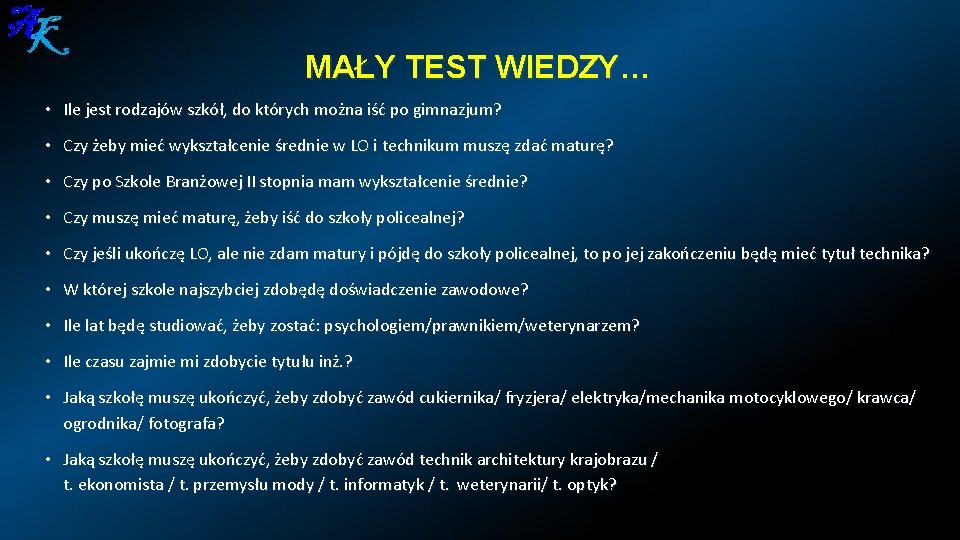 AK

MAŁY TEST WIEDZY…

• Ile jest rodzajów szkół, do których można iść po gimnazjum?

• Czy żeby mieć wykształcenie średnie w LO i technikum muszę zdać maturę?

• Czy po Szkole Branżowej II stopnia mam wykształcenie średnie?

• Czy muszę mieć maturę, żeby iść do szkoły policealnej?

• Czy jeśli ukończę LO, ale nie zdam matury i pójdę do szkoły policealnej, to po jej zakończeniu będę mieć tytuł technika?

• W której szkole najszybciej zdobędę doświadczenie zawodowe?

• Ile lat będę studiować, żeby zostać: psychologiem/prawnikiem/weterynarzem?

• Ile czasu zajmie mi zdobycie tytułu inż.?

• Jaką szkołę muszę ukończyć, żeby zdobyć zawód cukiernika/ fryzjera/ elektryka/mechanika motocyklowego/ krawca/ ogrodnika/ fotografa?

• Jaką szkołę muszę ukończyć, żeby zdobyć zawód technik architektury krajobrazu / t. ekonomista / t. przemysłu mody / t. informatyk / t. weterynarii/ t. optyk?